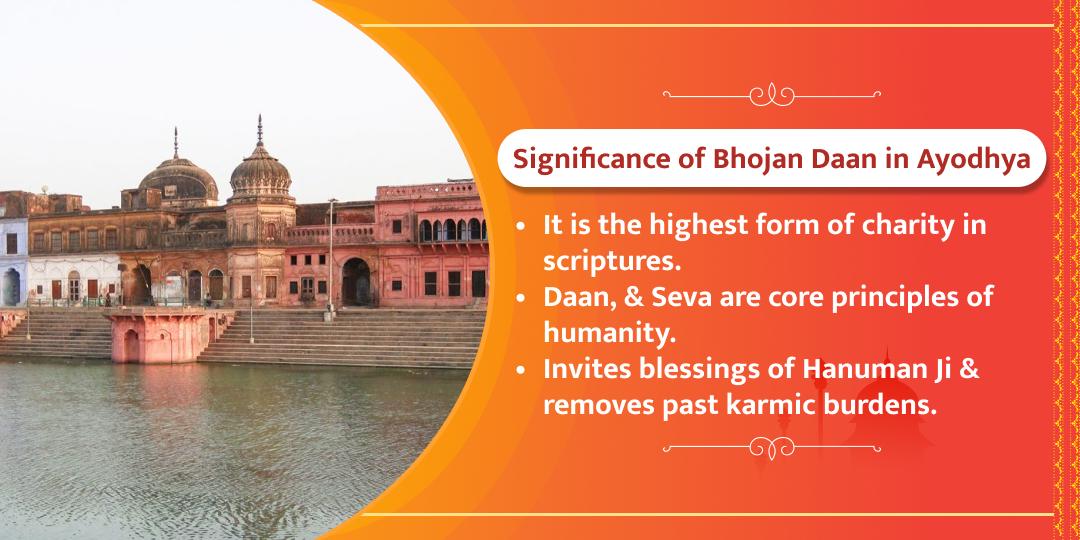 Significance of Bhojan Daan in Ayodhya

• It is the highest form of charity in scriptures.
• Daan, & Seva are core principles of humanity.
• Invites blessings of Hanuman Ji & removes past karmic burdens.